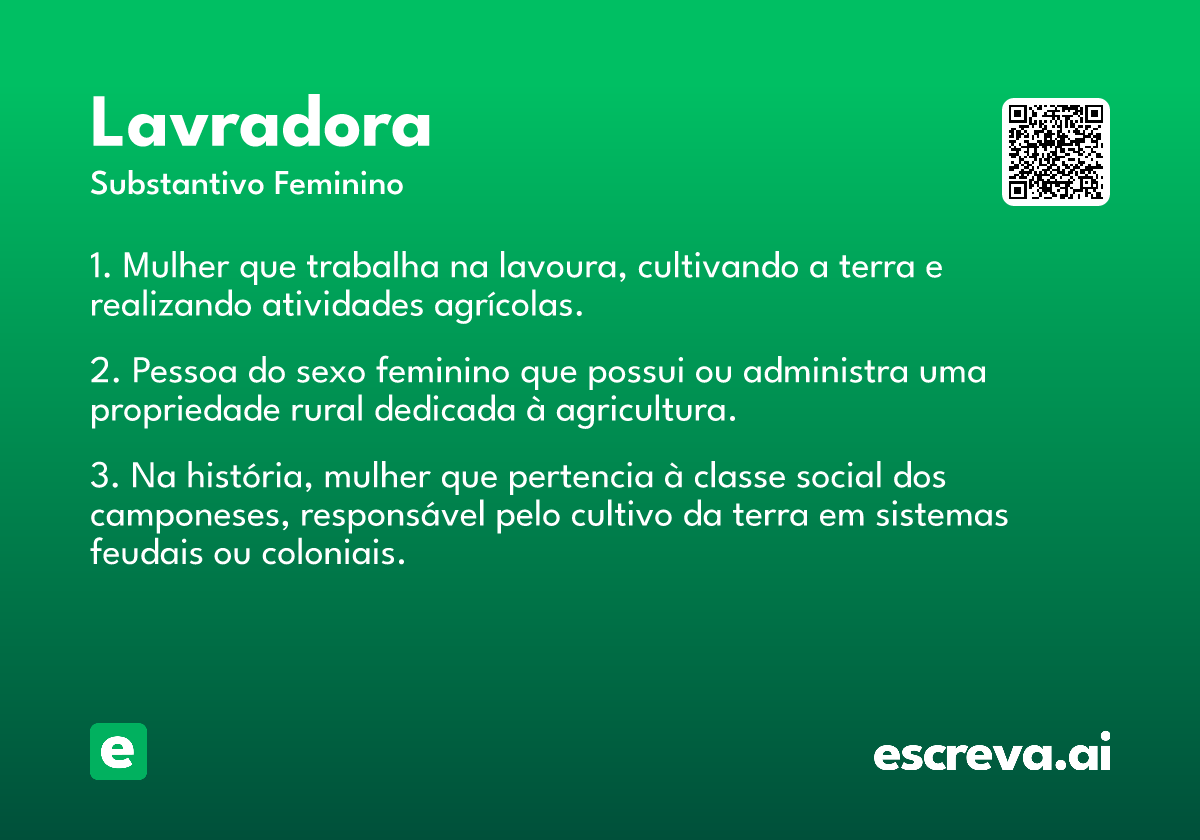 Lavradora
Substantivo Feminino

1. Mulher que trabalha na lavoura, cultivando a terra e realizando atividades agrícolas.

2. Pessoa do sexo feminino que possui ou administra uma propriedade rural dedicada à agricultura.

3. Na história, mulher que pertencia à classe social dos camponeses, responsável pelo cultivo da terra em sistemas feudais ou coloniais.

e

escreva.ai